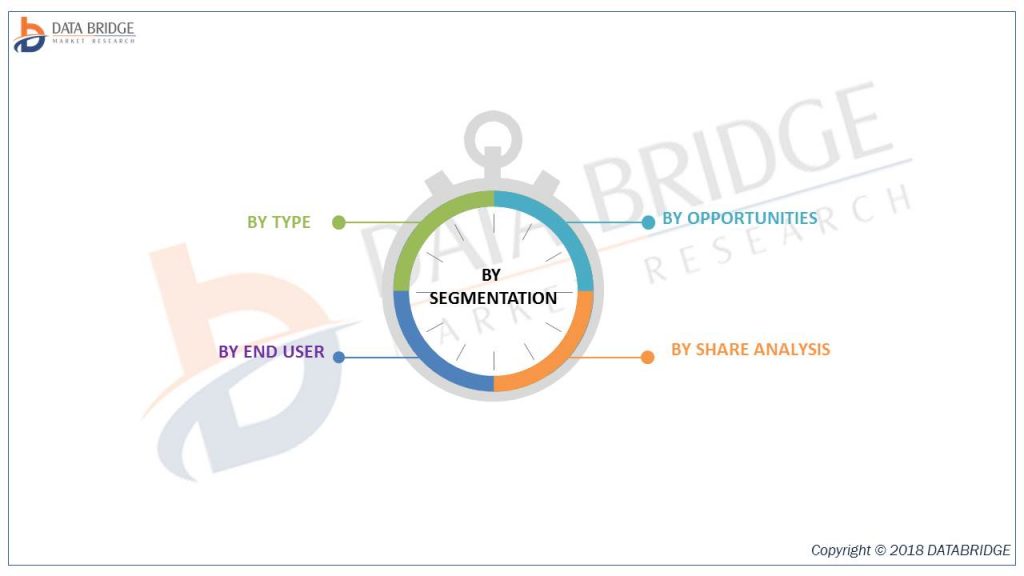 DATA BRIDGE
MARKET RESEARCH

DATA BRIDGE
MARKET RESEARCH

BY TYPE

BY OPPORTUNITIES

BY SEGMENTATION

BY END USER

BY SHARE ANALYSIS

Copyright © 2018 DATABRIDGE